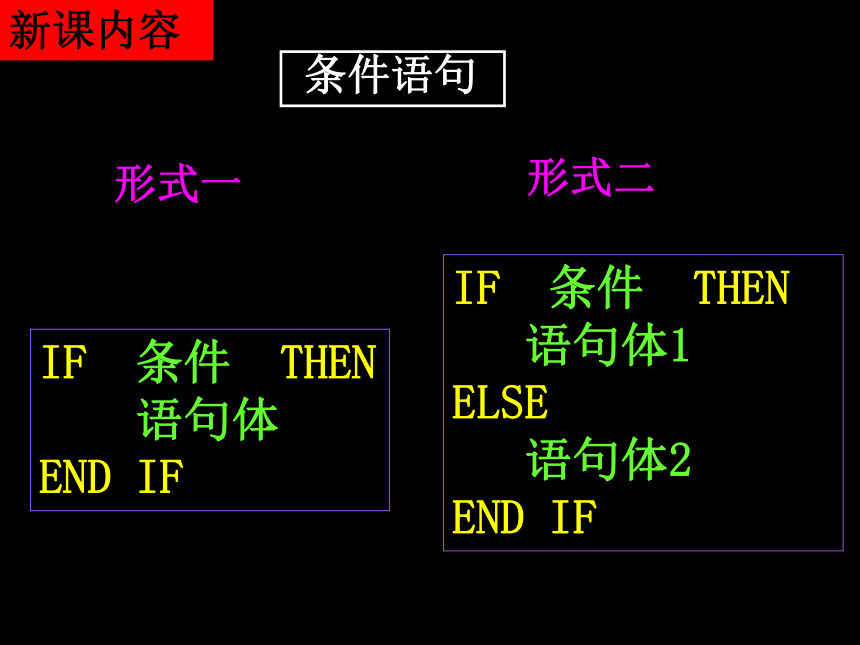 新课内容

条件语句

形式一

IF 条件 THEN
语句体
END IF

形式二

IF 条件 THEN
语句体1
ELSE
语句体2
END IF